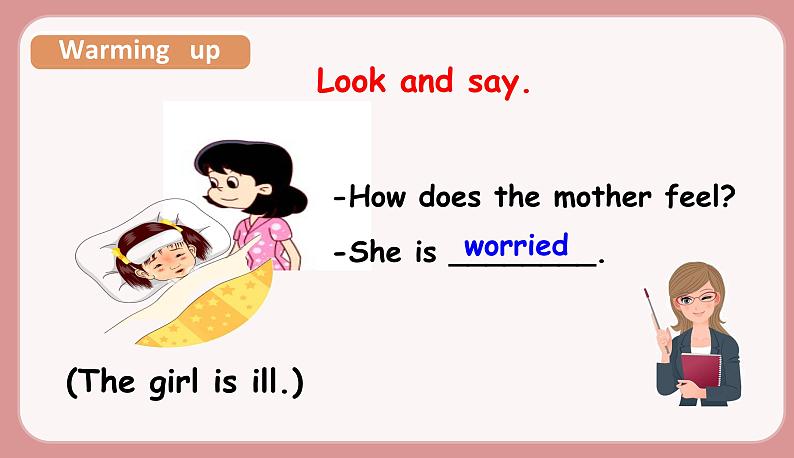 Warming up

Look and say.

-How does the mother feel?

-She is worried.

(The girl is ill.)